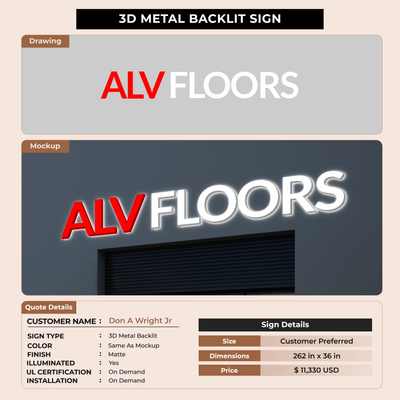 3D METAL BACKLIT SIGN

Drawing

ALV FLOORS

Mockup

ALV FLOORS

Quote Details

CUSTOMER NAME : Don A Wright Jr

SIGN TYPE : 3D Metal Backlit
COLOR : Same As Mockup
FINISH : Matte
ILLUMINATED : Yes
UL CERTIFICATION : On Demand
INSTALLATION : On Demand

| Sign Details | |
|---|---|
| Size | Customer Preferred |
| Dimensions | 262 in x 36 in |
| Price | $ 11,330 USD |